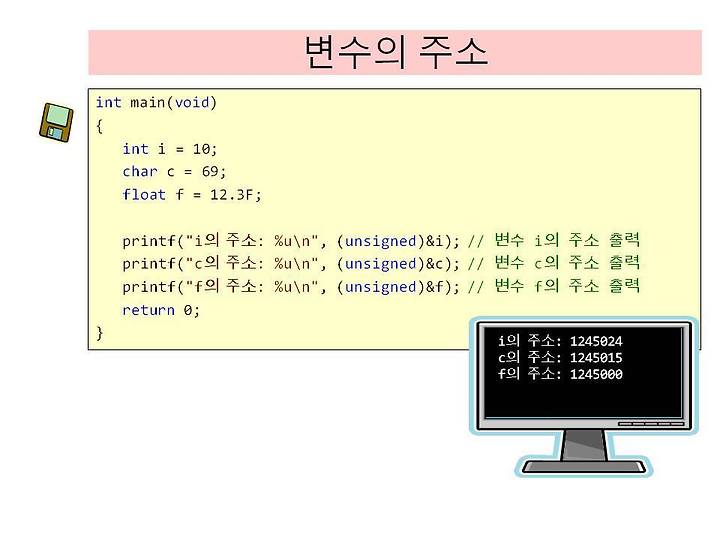 변수의 주소

int main(void)
{
int i = 10;
char c = 69;
float f = 12.3F;

printf("i의 주소: %u\n", (unsigned)&i); // 변수 i의 주소 출력
printf("c의 주소: %u\n", (unsigned)&c); // 변수 c의 주소 출력
printf("f의 주소: %u\n", (unsigned)&f); // 변수 f의 주소 출력
return 0;
}

i의 주소: 1245024
c의 주소: 1245015
f의 주소: 1245000